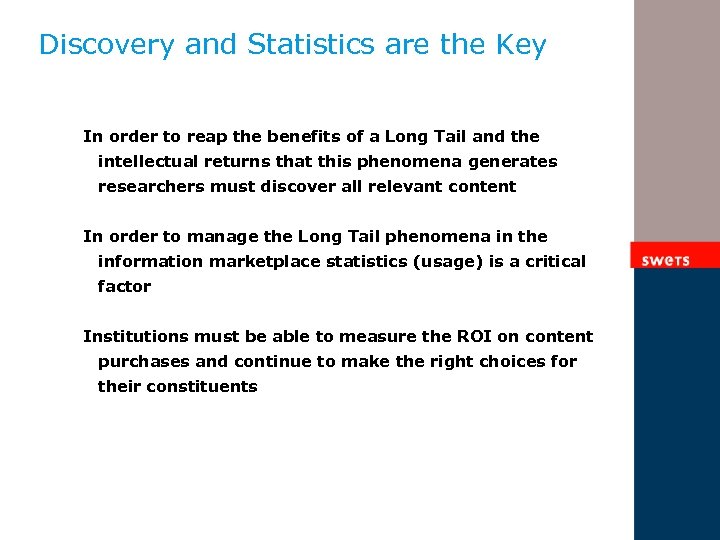 Discovery and Statistics are the Key

In order to reap the benefits of a Long Tail and the intellectual returns that this phenomena generates researchers must discover all relevant content

In order to manage the Long Tail phenomena in the information marketplace statistics (usage) is a critical factor

Institutions must be able to measure the ROI on content purchases and continue to make the right choices for their constituents

swets